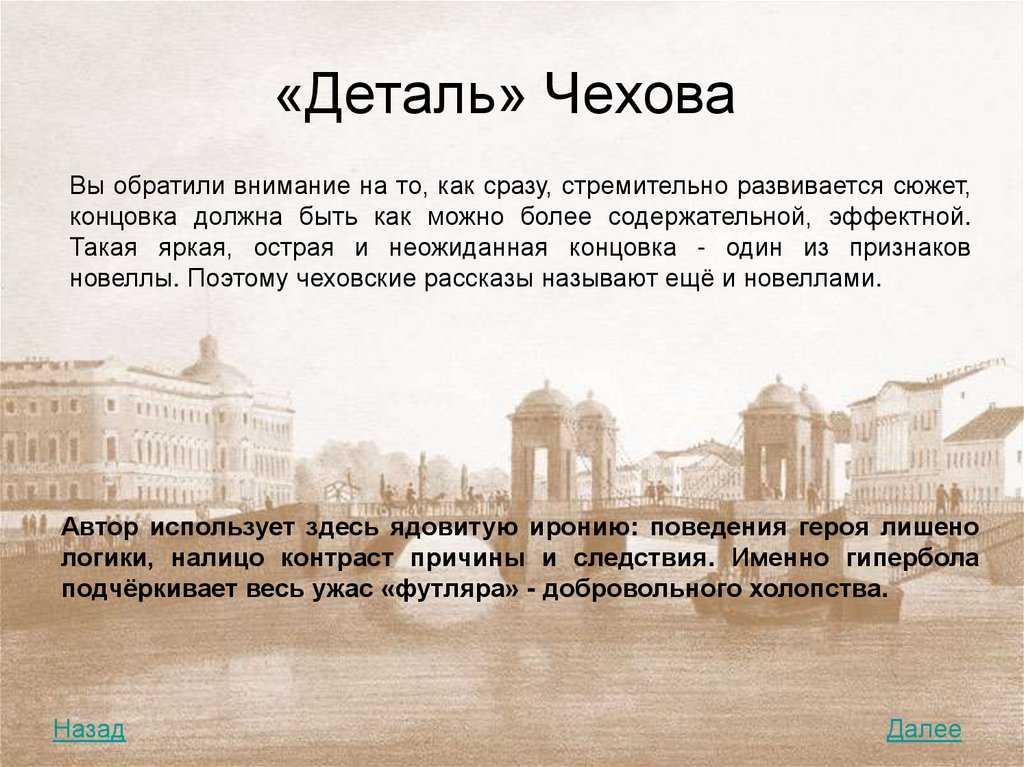 «Деталь» Чехова

Вы обратили внимание на то, как сразу, стремительно развивается сюжет, концовка должна быть как можно более содержательной, эффектной. Такая яркая, острая и неожиданная концовка - один из признаков новеллы. Поэтому чеховские рассказы называют ещё и новеллами.

Автор использует здесь ядовитую иронию: поведения героя лишено логики, налицо контраст причины и следствия. Именно гипербола подчёркивает весь ужас «футляра» - добровольного холопства.

Назад

Далее